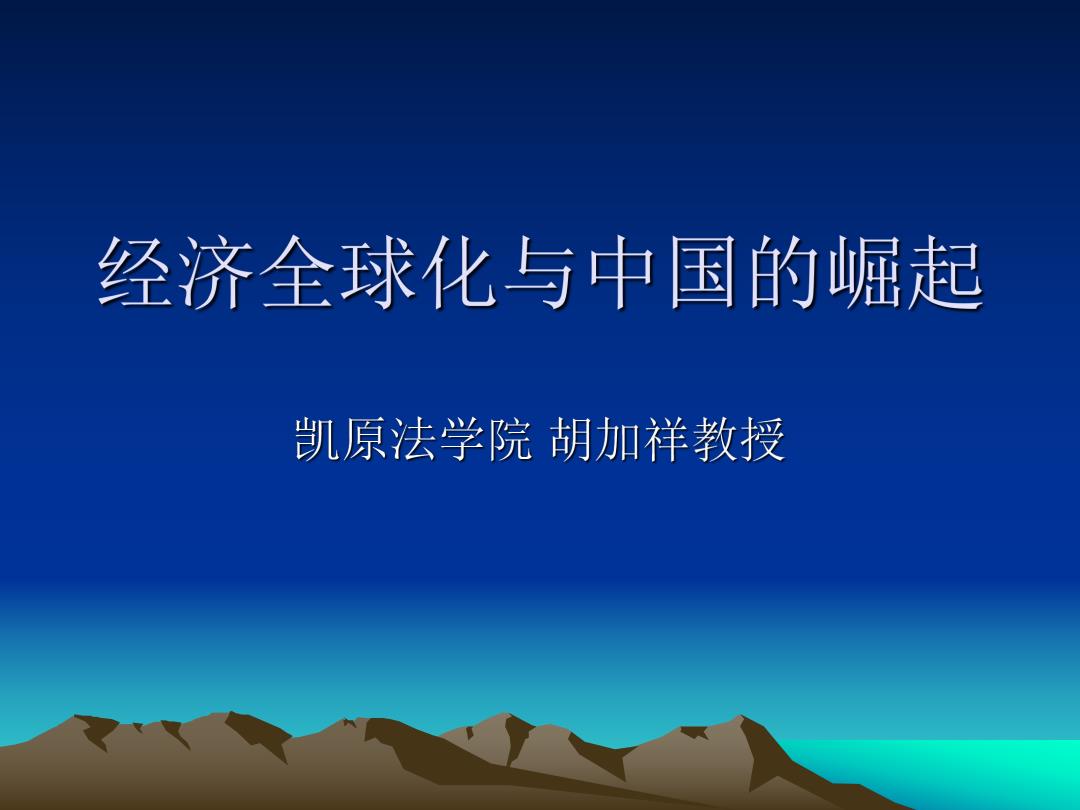 经济全球化与中国的崛起

凯原法学院 胡加祥教授